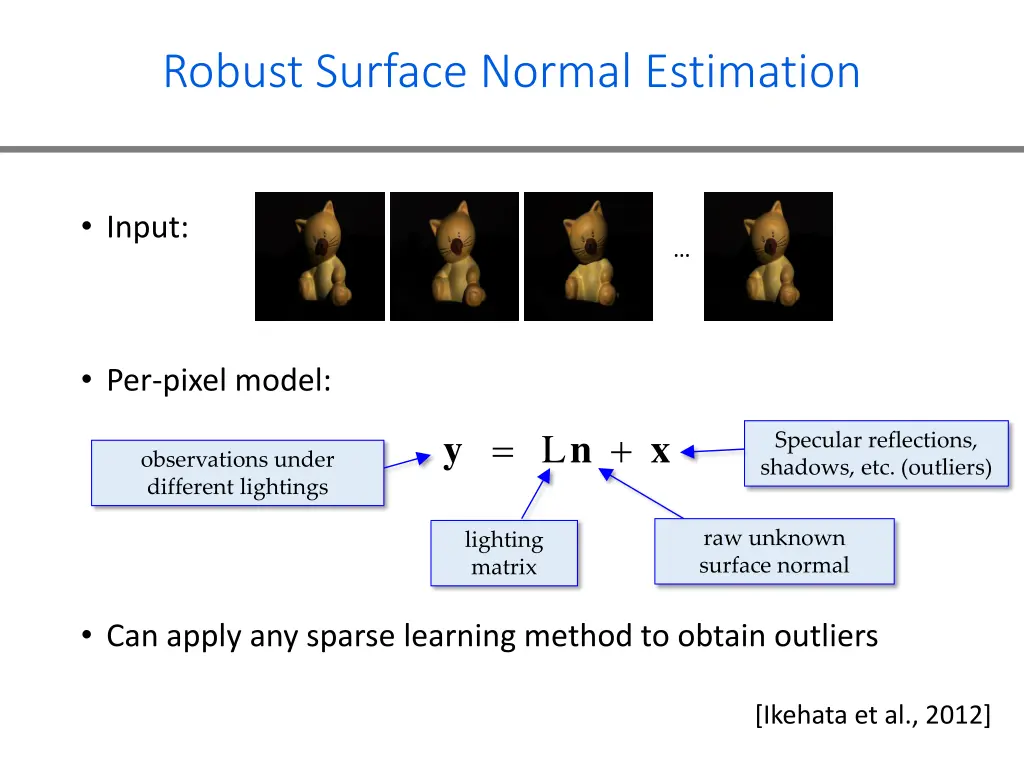 Robust Surface Normal Estimation

• Input:

…

• Per-pixel model:

observations under different lightings

$\mathbf{y} = L\mathbf{n} + \mathbf{x}$

Specular reflections, shadows, etc. (outliers)

lighting matrix

raw unknown surface normal

• Can apply any sparse learning method to obtain outliers

[Ikehata et al., 2012]